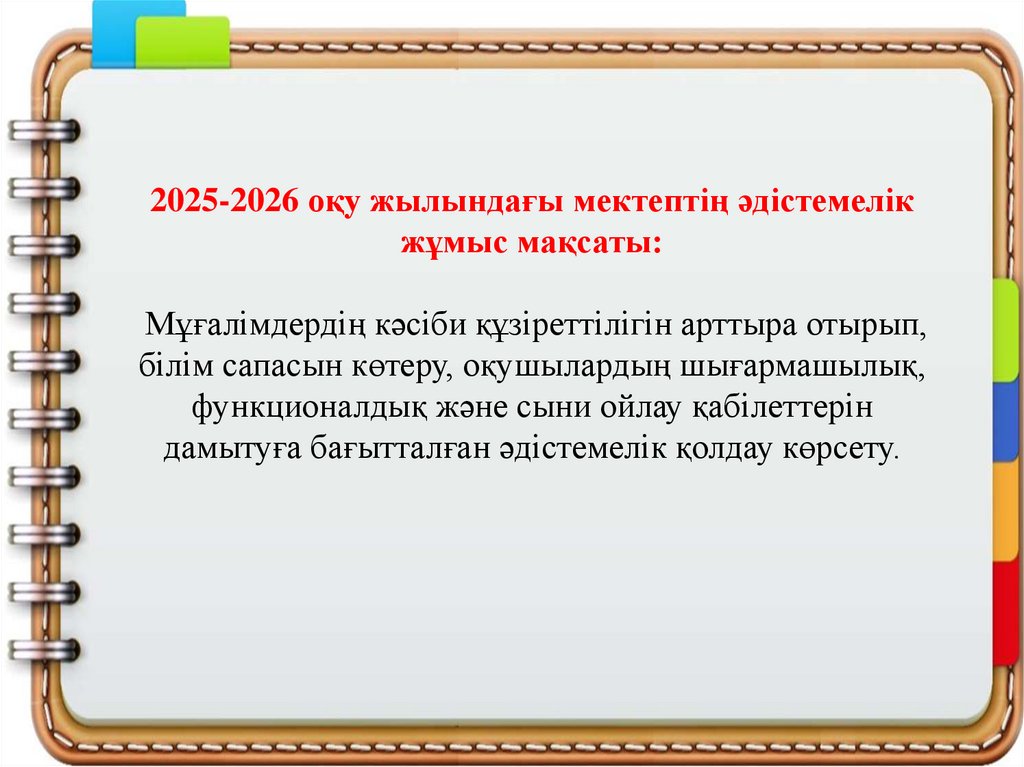 2025-2026 оқу жылындағы мектептің әдістемелік жұмыс мақсаты:

Мұғалімдердің кәсіби құзіреттілігін арттыра отырып, білім сапасын көтеру, оқушылардың шығармашылық, функционалдық және сыни ойлау қабілеттерін дамытуға бағытталған әдістемелік қолдау көрсету.